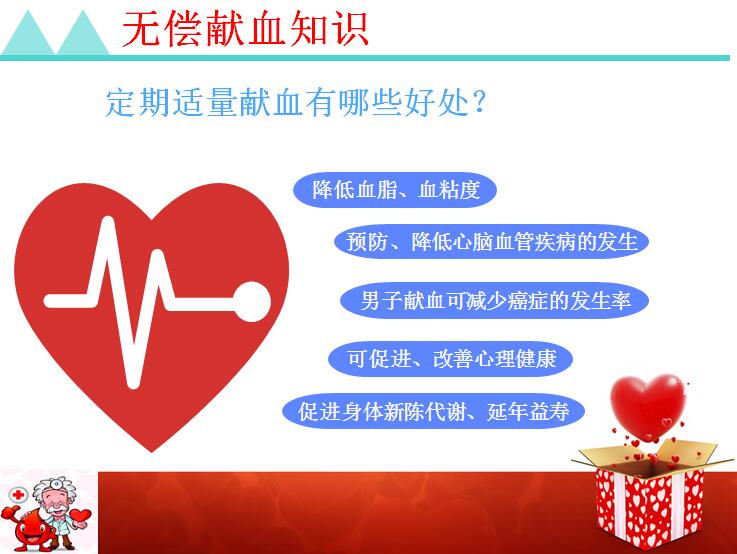 无偿献血知识

定期适量献血有哪些好处？

降低血脂、血粘度

预防、降低心脑血管疾病的发生

男子献血可减少癌症的发生率

可促进、改善心理健康

促进身体新陈代谢、延年益寿